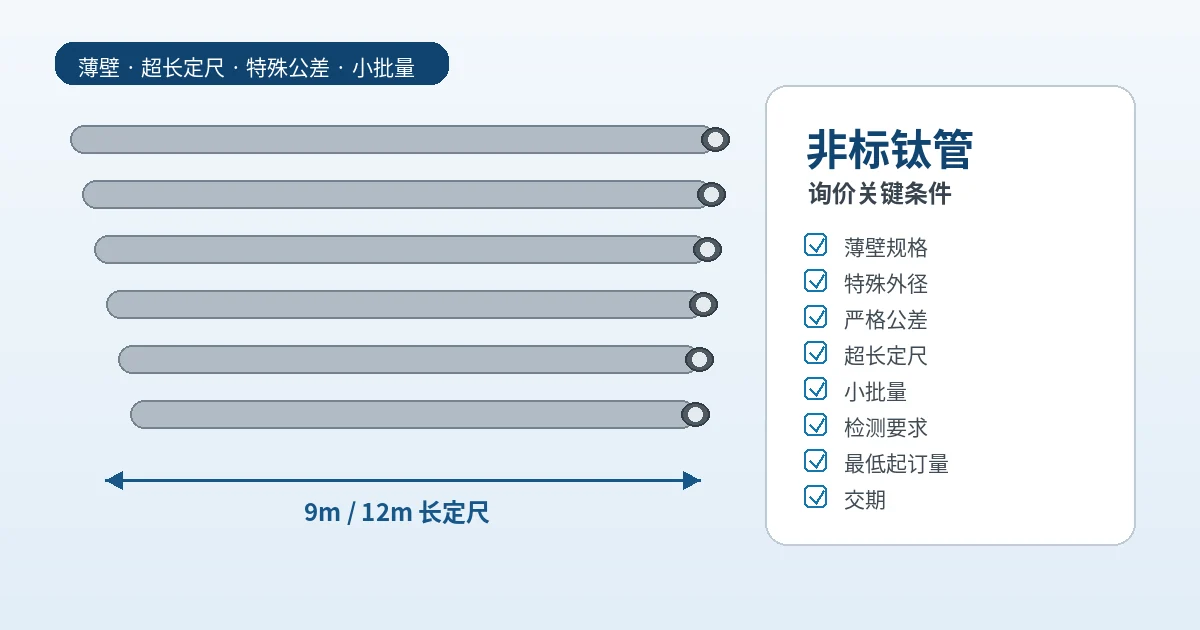 薄壁 · 超长定尺 · 特殊公差 · 小批量

9m / 12m 长定尺

非标钛管
询价关键条件

薄壁规格
特殊外径
严格公差
超长定尺
小批量
检测要求
最低起订量
交期